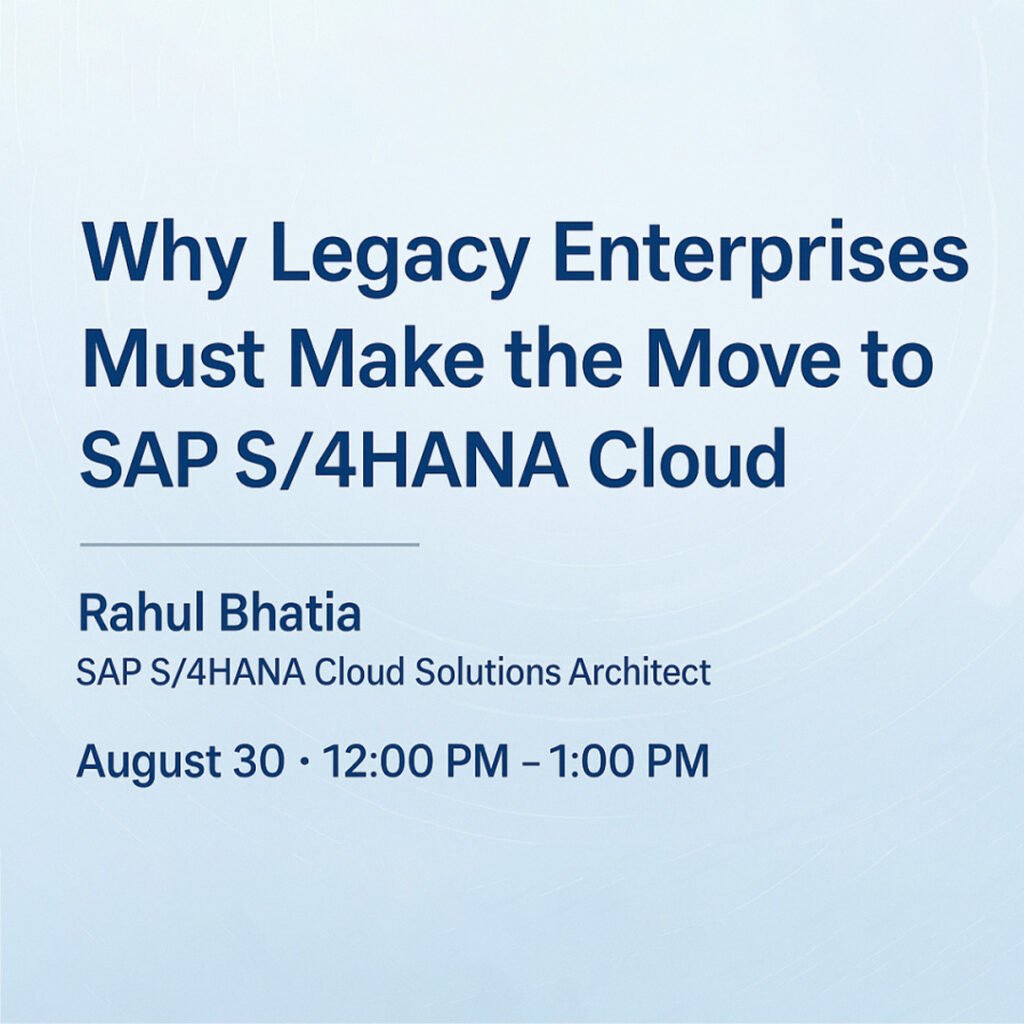 Why Legacy Enterprises Must Make the Move to SAP S/4HANA Cloud

Rahul Bhatia
SAP S/4HANA Cloud Solutions Architect

August 30 · 12:00 PM – 1:00 PM